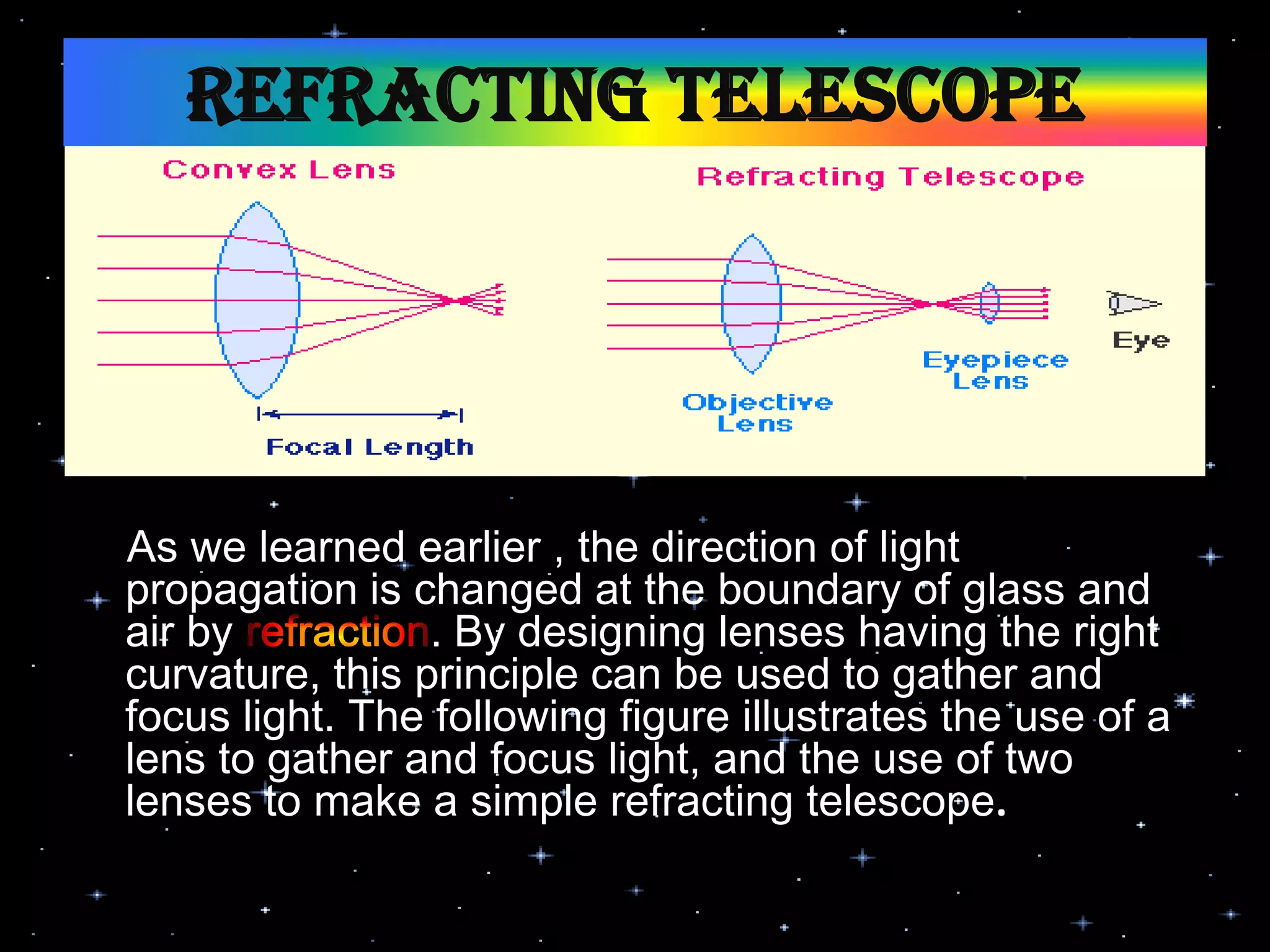 REFRACTING TELESCOPE

Convex Lens

Focal Length

Refracting Telescope

Objective Lens

Eyepiece Lens

Eye

As we learned earlier , the direction of light propagation is changed at the boundary of glass and air by refraction. By designing lenses having the right curvature, this principle can be used to gather and focus light. The following figure illustrates the use of a lens to gather and focus light, and the use of two lenses to make a simple refracting telescope.